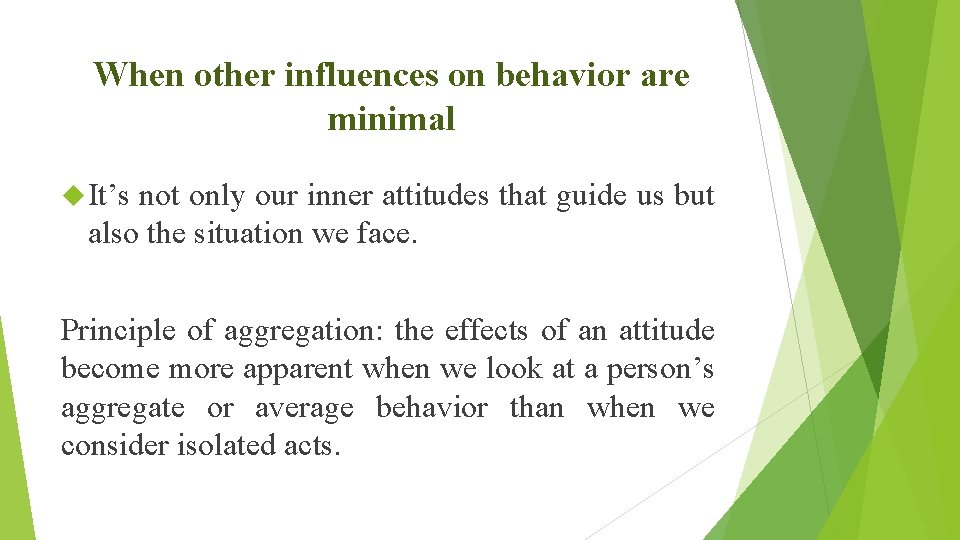 When other influences on behavior are minimal

It’s not only our inner attitudes that guide us but also the situation we face.

Principle of aggregation: the effects of an attitude become more apparent when we look at a person’s aggregate or average behavior than when we consider isolated acts.